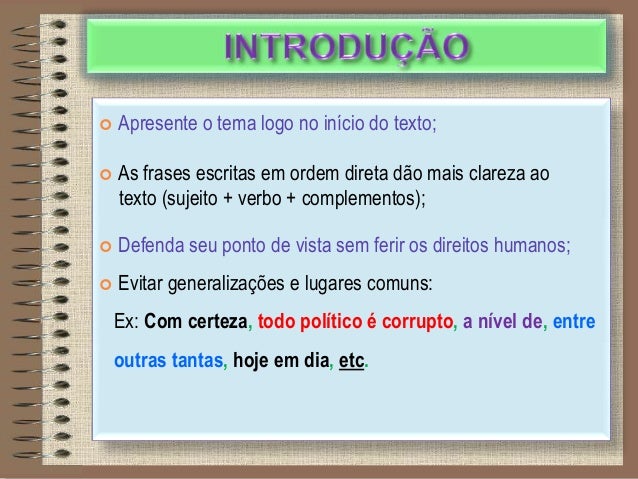 INTRODUÇÃO

Apresente o tema logo no início do texto;

As frases escritas em ordem direta dão mais clareza ao texto (sujeito + verbo + complementos);

Defenda seu ponto de vista sem ferir os direitos humanos;

Evitar generalizações e lugares comuns:

Ex: Com certeza, todo político é corrupto, a nível de, entre outras tantas, hoje em dia, etc.